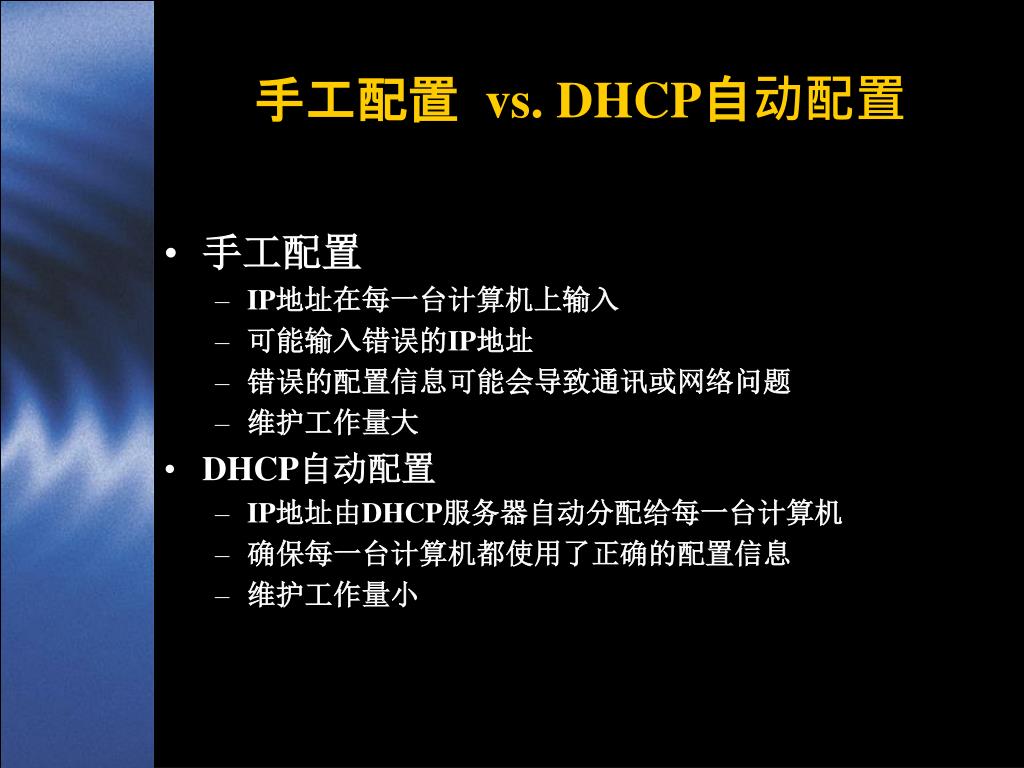 手工配置 vs. DHCP自动配置

• 手工配置
  – IP地址在每一台计算机上输入
  – 可能输入错误的IP地址
  – 错误的配置信息可能会导致通讯或网络问题
  – 维护工作量大
• DHCP自动配置
  – IP地址由DHCP服务器自动分配给每一台计算机
  – 确保每一台计算机都使用了正确的配置信息
  – 维护工作量小